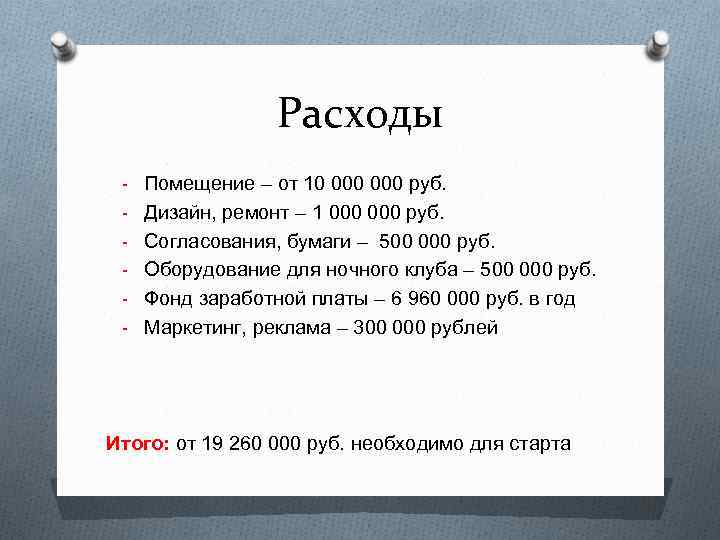 Расходы

- Помещение – от 10 000 000 руб.
- Дизайн, ремонт – 1 000 000 руб.
- Согласования, бумаги – 500 000 руб.
- Оборудование для ночного клуба – 500 000 руб.
- Фонд заработной платы – 6 960 000 руб. в год
- Маркетинг, реклама – 300 000 рублей

Итого: от 19 260 000 руб. необходимо для старта